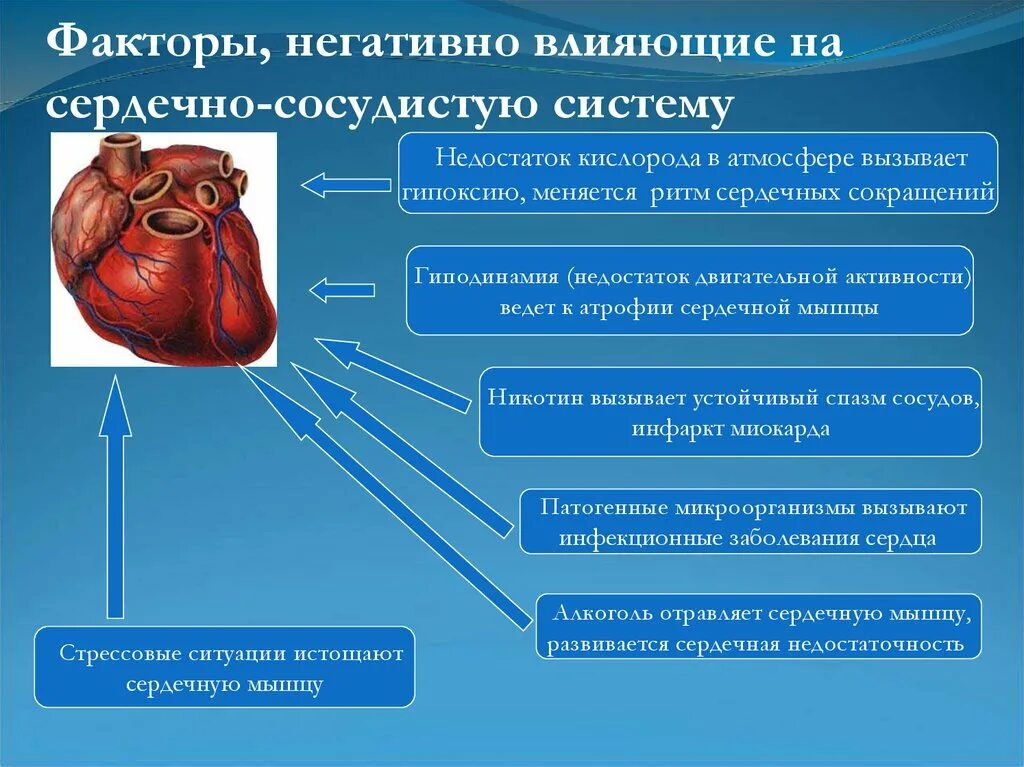 Факторы, негативно влияющие на сердечно-сосудистую систему

Недостаток кислорода в атмосфере вызывает гипоксию, меняется ритм сердечных сокращений

Гиподинамия (недостаток двигательной активности) ведет к атрофии сердечной мышцы

Никотин вызывает устойчивый спазм сосудов, инфаркт миокарда

Патогенные микроорганизмы вызывают инфекционные заболевания сердца

Алкоголь отравляет сердечную мышцу, развивается сердечная недостаточность

Стрессовые ситуации истощают сердечную мышцу